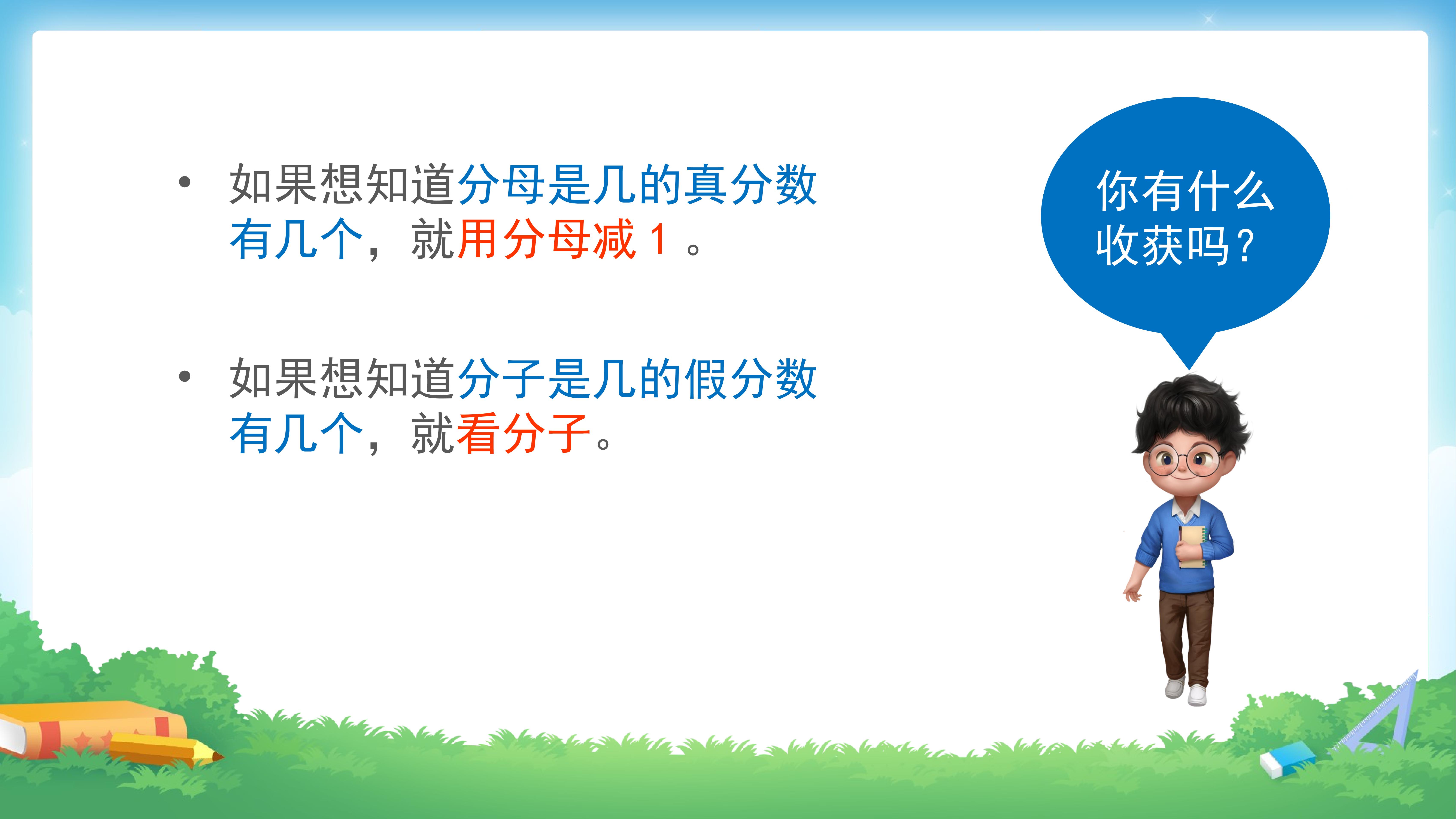 • 如果想知道分母是几的真分数有几个，就用分母减 1 。

• 如果想知道分子是几的假分数有几个，就看分子。

你有什么收获吗？